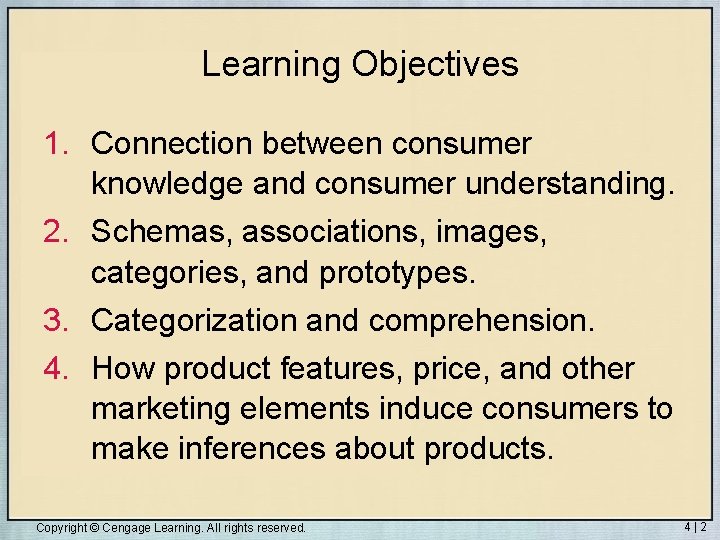 Learning Objectives

1. Connection between consumer knowledge and consumer understanding.
2. Schemas, associations, images, categories, and prototypes.
3. Categorization and comprehension.
4. How product features, price, and other marketing elements induce consumers to make inferences about products.

Copyright © Cengage Learning. All rights reserved.

4 | 2